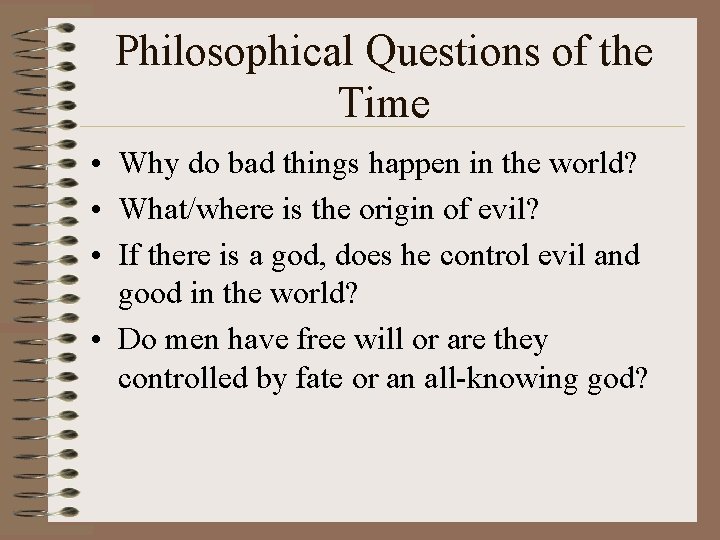 Philosophical Questions of the Time

• Why do bad things happen in the world?
• What/where is the origin of evil?
• If there is a god, does he control evil and good in the world?
• Do men have free will or are they controlled by fate or an all-knowing god?